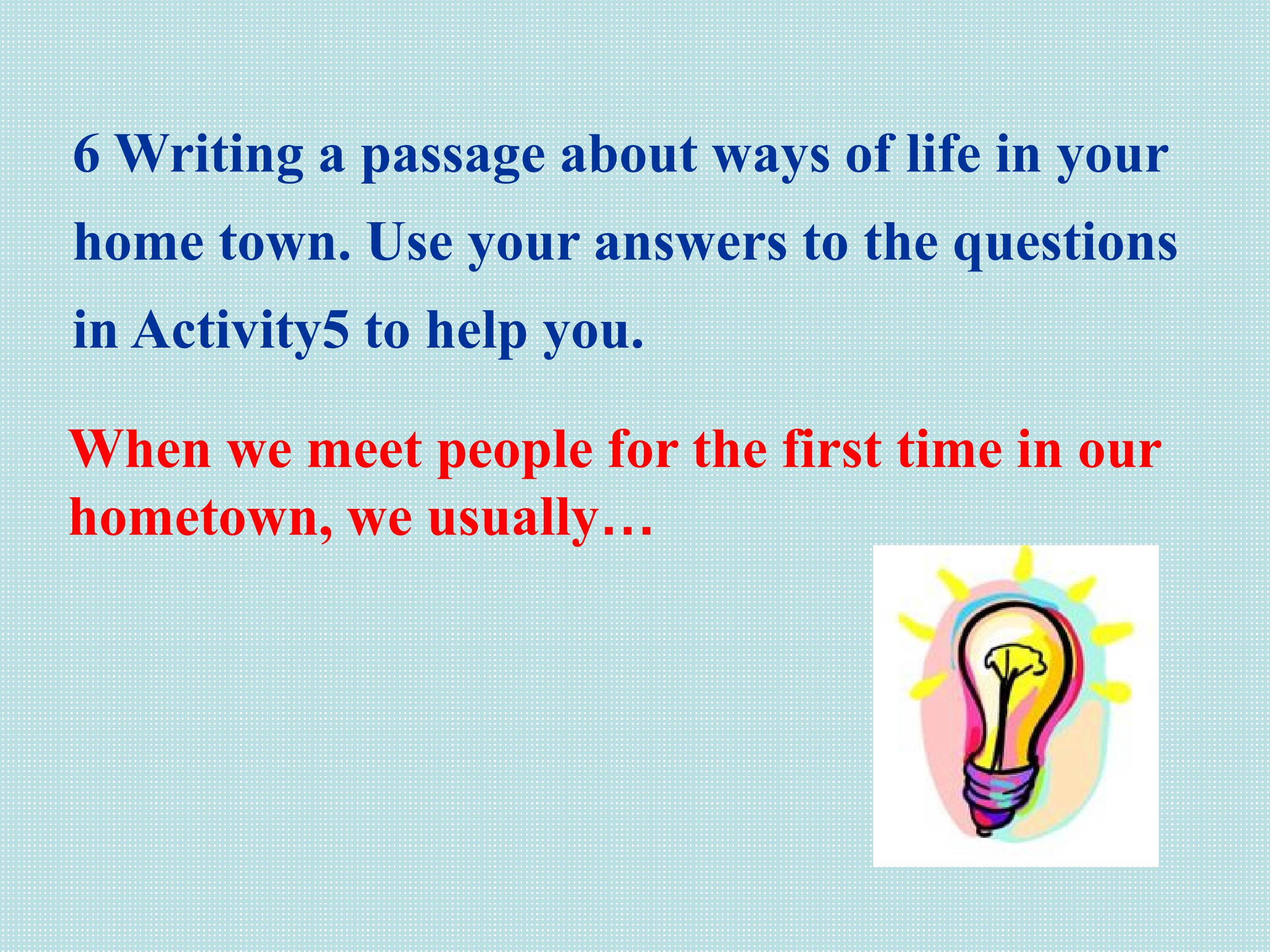 6 Writing a passage about ways of life in your home town. Use your answers to the questions in Activity5 to help you.

When we meet people for the first time in our hometown, we usually…